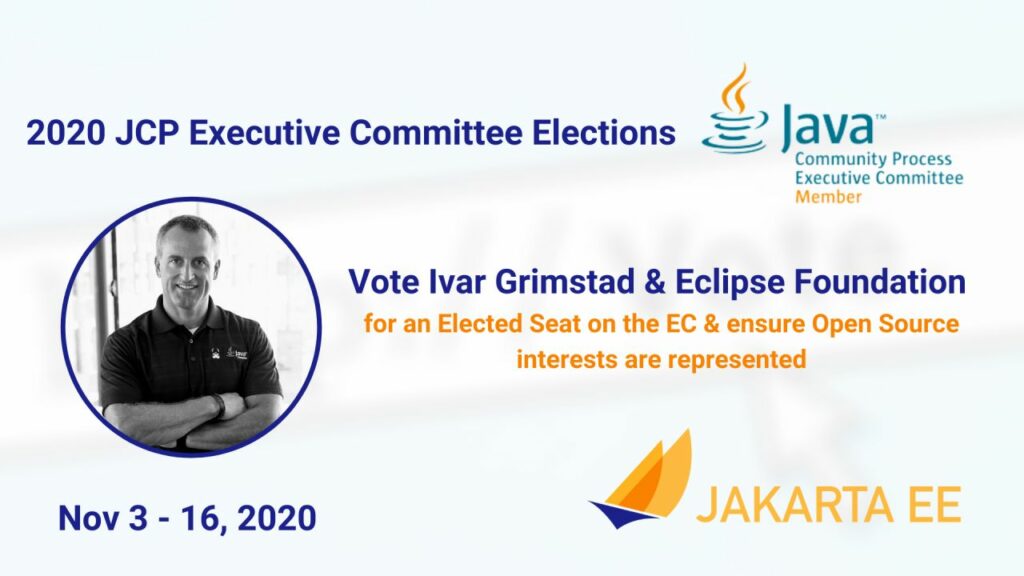 2020 JCP Executive Committee Elections

Java™
Community Process
Executive Committee
Member

Vote Ivar Grimstad & Eclipse Foundation
for an Elected Seat on the EC & ensure Open Source interests are represented

Nov 3 - 16, 2020

JAKARTA EE